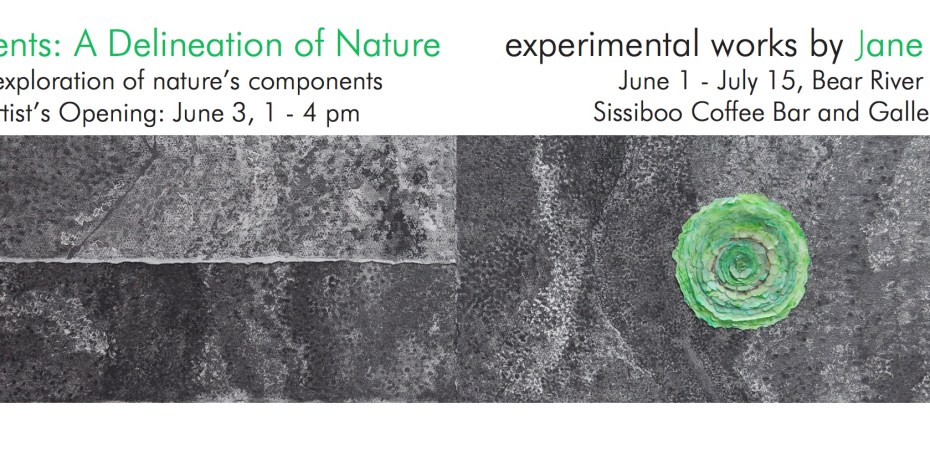 ents: A Delineation of Nature
exploration of nature's components
rtist's Opening: June 3, 1 - 4 pm

experimental works by Jane
June 1 - July 15, Bear River
Sissiboo Coffee Bar and Galle